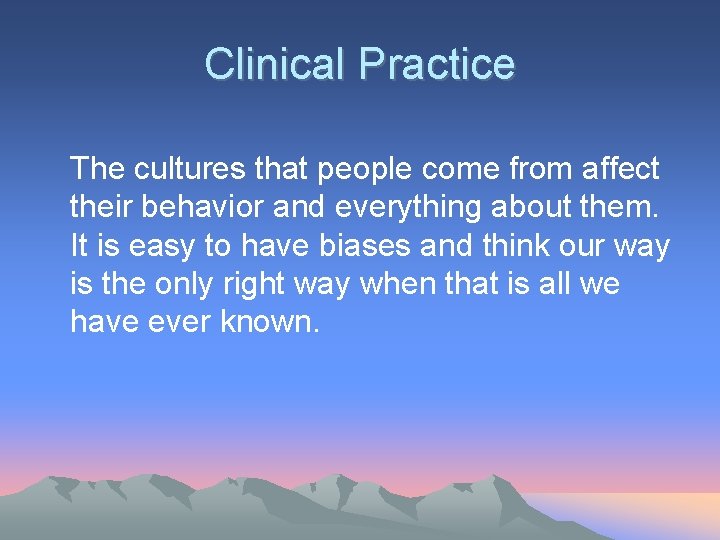 Clinical Practice

The cultures that people come from affect their behavior and everything about them. It is easy to have biases and think our way is the only right way when that is all we have ever known.